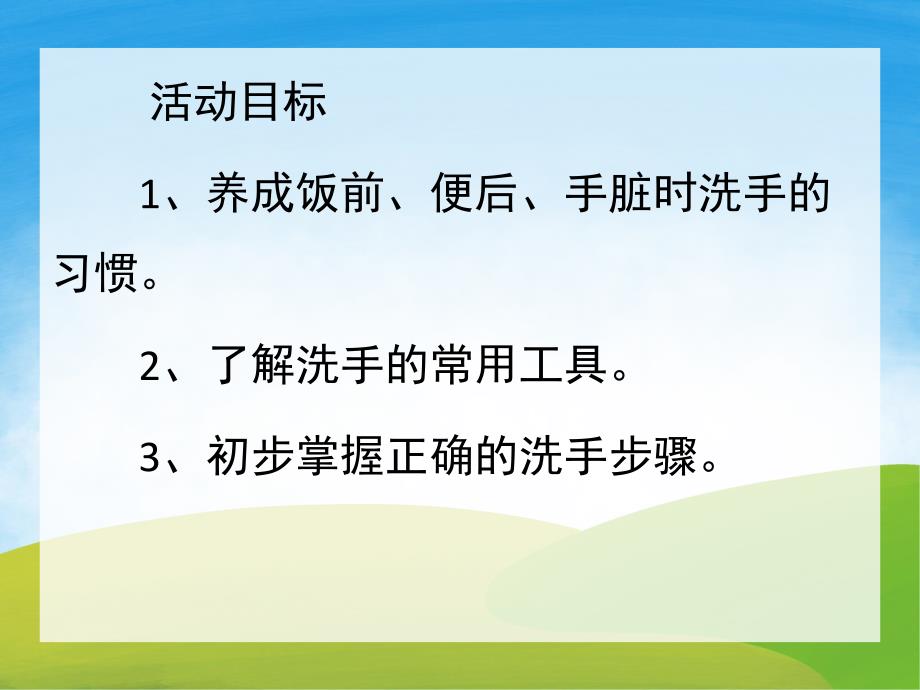 活动目标

1、养成饭前、便后、手脏时洗手的习惯。

2、了解洗手的常用工具。

3、初步掌握正确的洗手步骤。